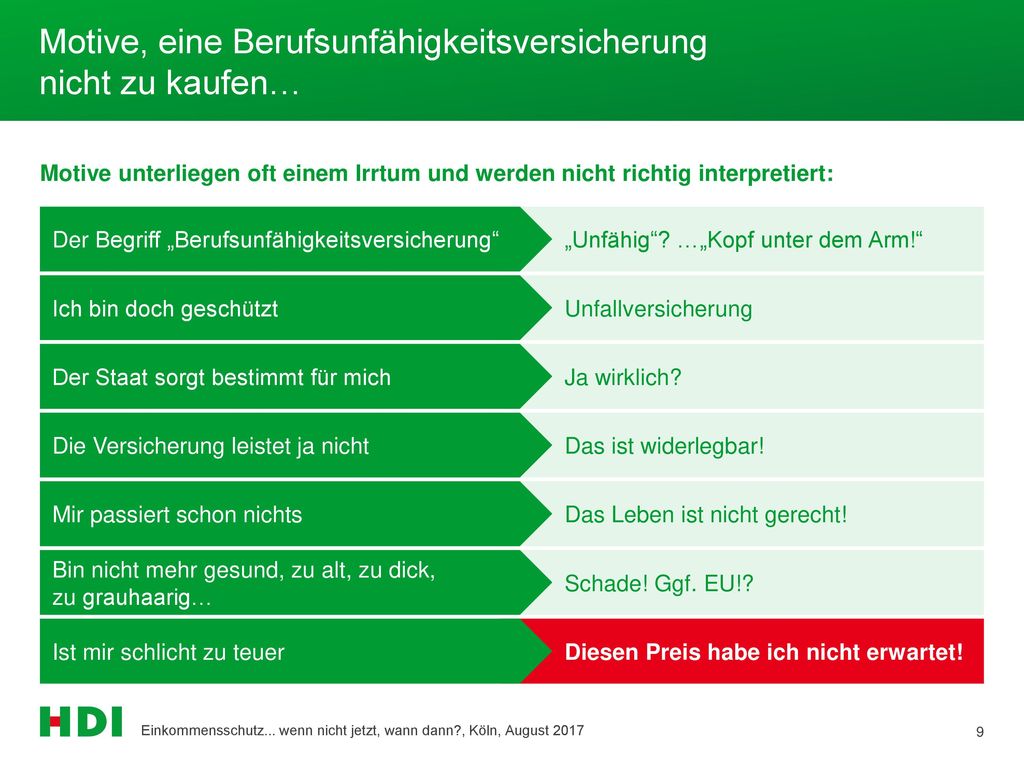 Motive, eine Berufsunfähigkeitsversicherung nicht zu kaufen…

Motive unterliegen oft einem Irrtum und werden nicht richtig interpretiert:

Der Begriff „Berufsunfähigkeitsversicherung“

„Unfähig“? …„Kopf unter dem Arm!“

Ich bin doch geschützt

Unfallversicherung

Der Staat sorgt bestimmt für mich

Ja wirklich?

Die Versicherung leistet ja nicht

Das ist widerlegbar!

Mir passiert schon nichts

Das Leben ist nicht gerecht!

Bin nicht mehr gesund, zu alt, zu dick, zu grauhaarig…

Schade! Ggf. EU!?

Ist mir schlicht zu teuer

Diesen Preis habe ich nicht erwartet!

HDI

Einkommensschutz... wenn nicht jetzt, wann dann?, Köln, August 2017

9